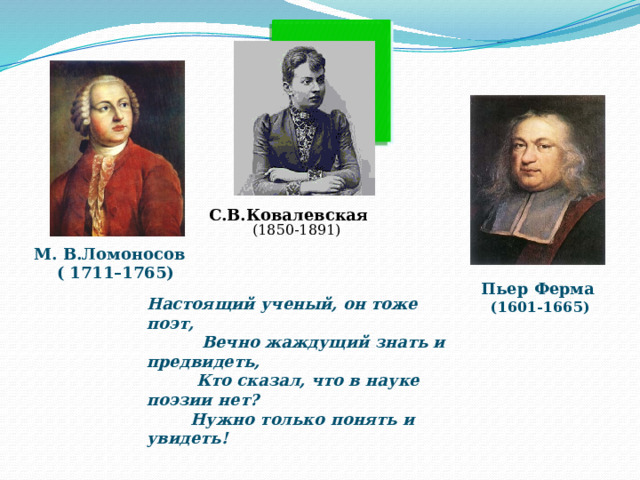 С.В.Ковалевская
(1850-1891)

М. В.Ломоносов
( 1711–1765)

Пьер Ферма
(1601-1665)

Настоящий ученый, он тоже поэт,
Вечно жаждущий знать и предвидеть,
Кто сказал, что в науке поэзии нет?
Нужно только понять и увидеть!